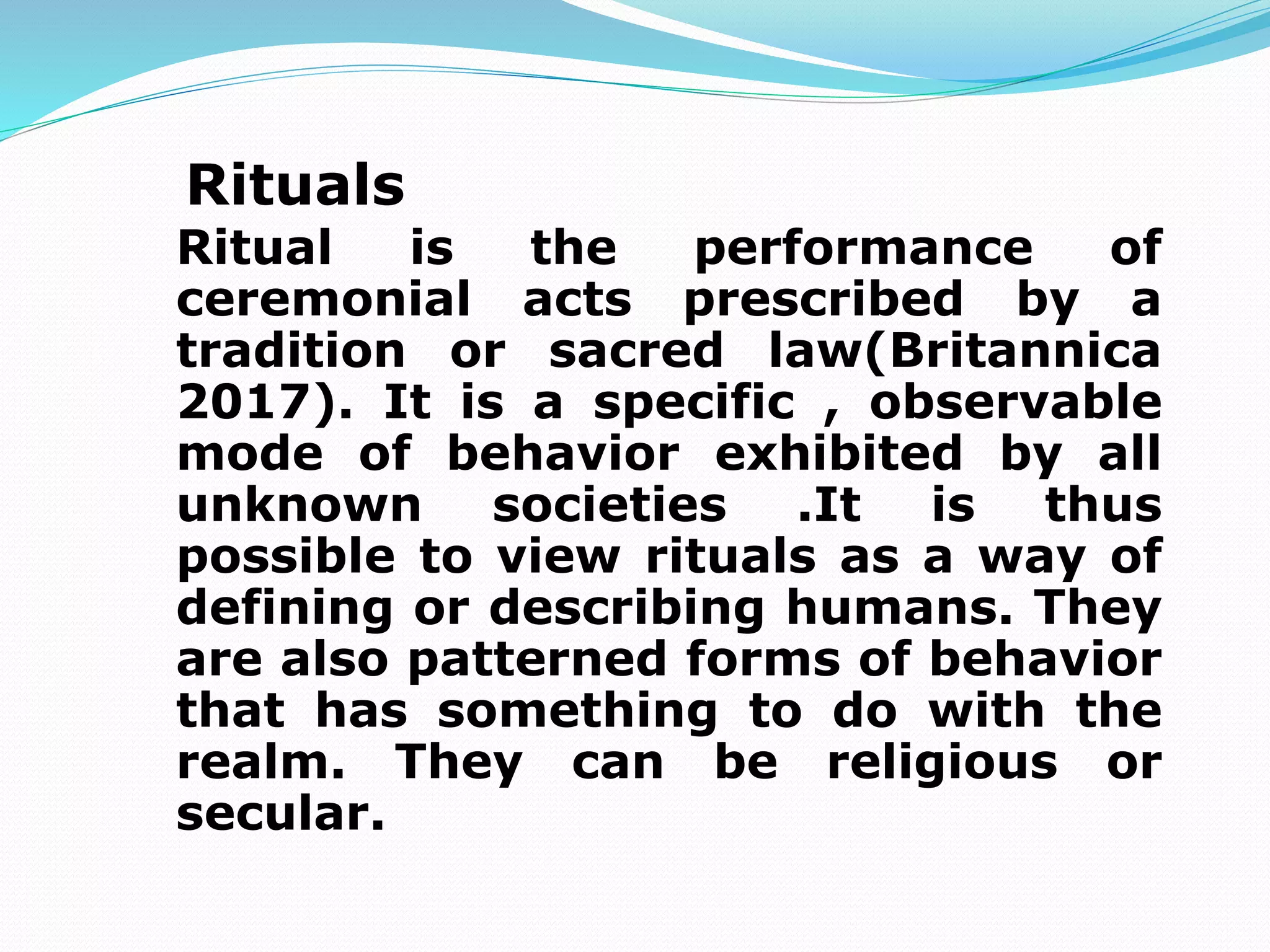 Rituals

Ritual is the performance of ceremonial acts prescribed by a tradition or sacred law(Britannica 2017). It is a specific , observable mode of behavior exhibited by all unknown societies .It is thus possible to view rituals as a way of defining or describing humans. They are also patterned forms of behavior that has something to do with the realm. They can be religious or secular.